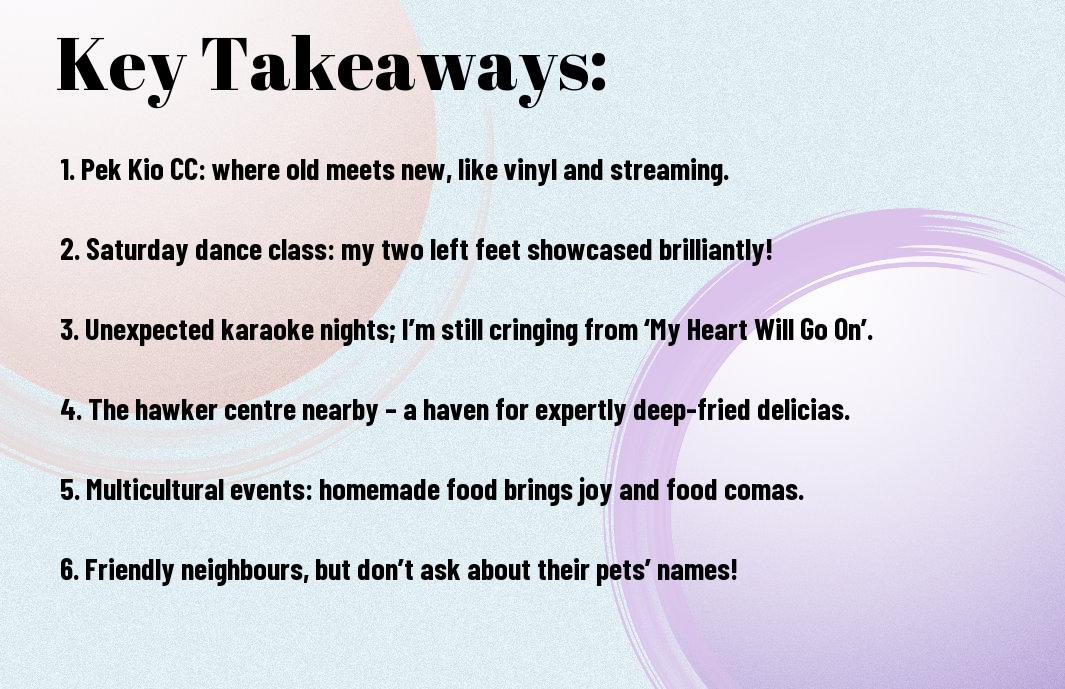 Key Takeaways:

1. Pek Kio CC: where old meets new, like vinyl and streaming.

2. Saturday dance class: my two left feet showcased brilliantly!

3. Unexpected karaoke nights; I'm still cringing from 'My Heart Will Go On'.

4. The hawker centre nearby – a haven for expertly deep-fried delicias.

5. Multicultural events: homemade food brings joy and food comas.

6. Friendly neighbours, but don't ask about their pets' names!